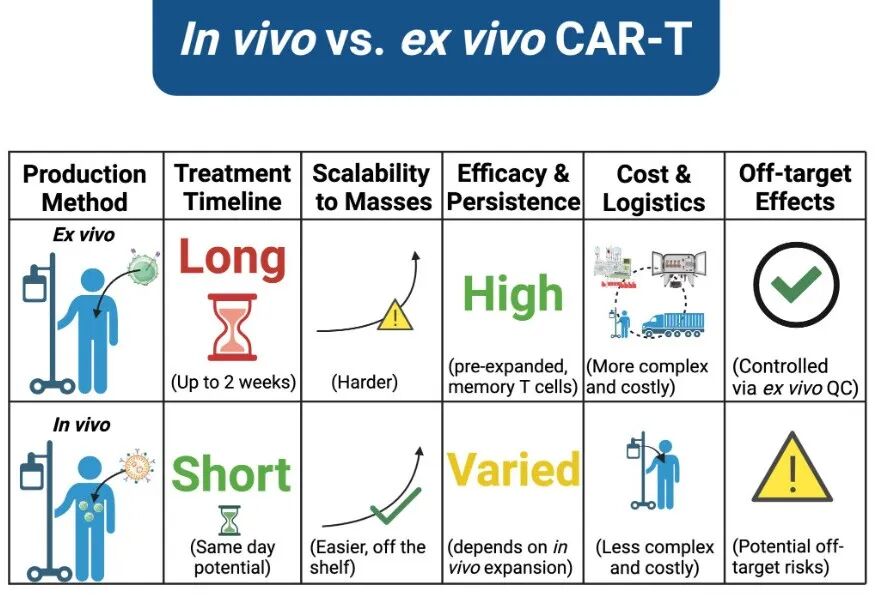 In vivo vs. ex vivo CAR-T

| Production Method | Treatment Timeline | Scalability to Masses | Efficacy & Persistence | Cost & Logistics | Off-target Effects |
|---|---|---|---|---|---|
| Ex vivo | Long (Up to 2 weeks) | (Harder) | High (pre-expanded, memory T cells) | (More complex and costly) | (Controlled via ex vivo QC) |
| In vivo | Short (Same day potential) | (Easier, off the shelf) | Varied (depends on in vivo expansion) | (Less complex and costly) | (Potential off-target risks) |